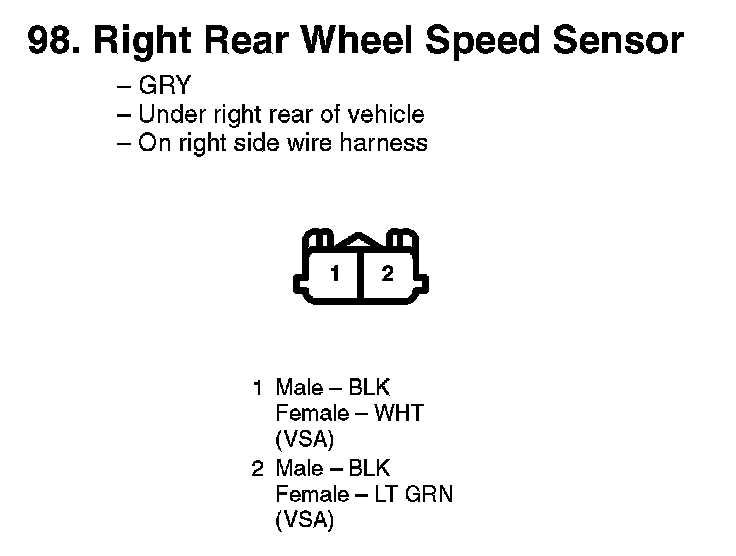 98. Right Rear Wheel Speed Sensor

– GRY
– Under right rear of vehicle
– On right side wire harness

1 2

1 Male – BLK
Female – WHT
(VSA)
2 Male – BLK
Female – LT GRN
(VSA)